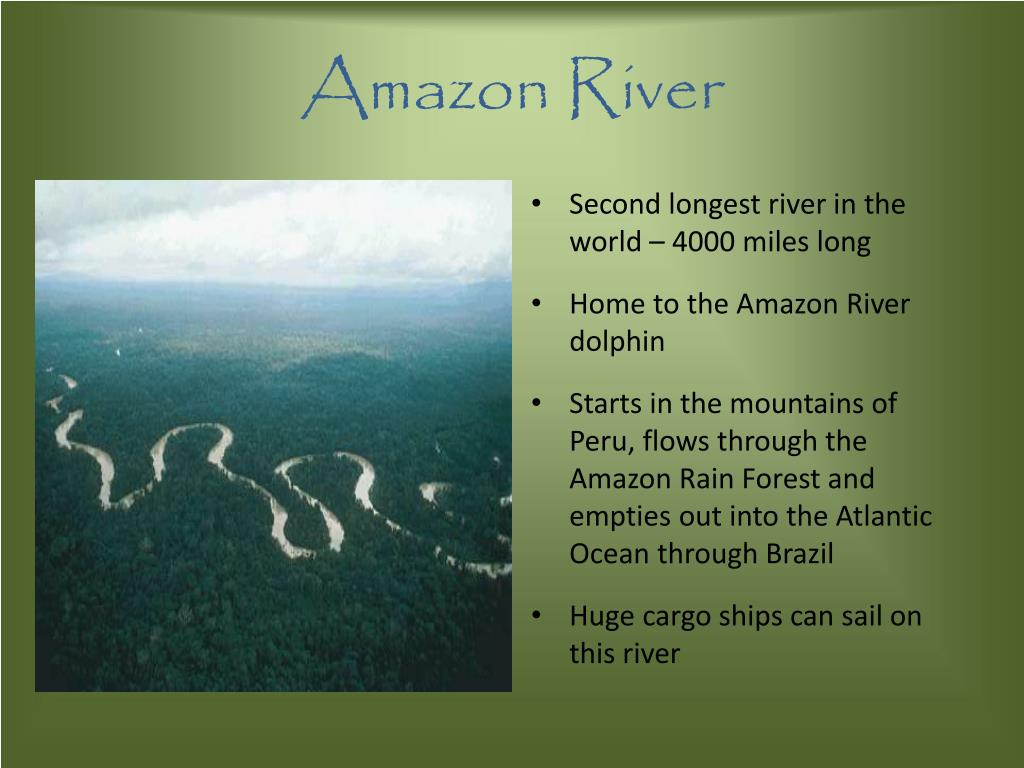 Amazon River

• Second longest river in the world – 4000 miles long

• Home to the Amazon River dolphin

• Starts in the mountains of Peru, flows through the Amazon Rain Forest and empties out into the Atlantic Ocean through Brazil

• Huge cargo ships can sail on this river